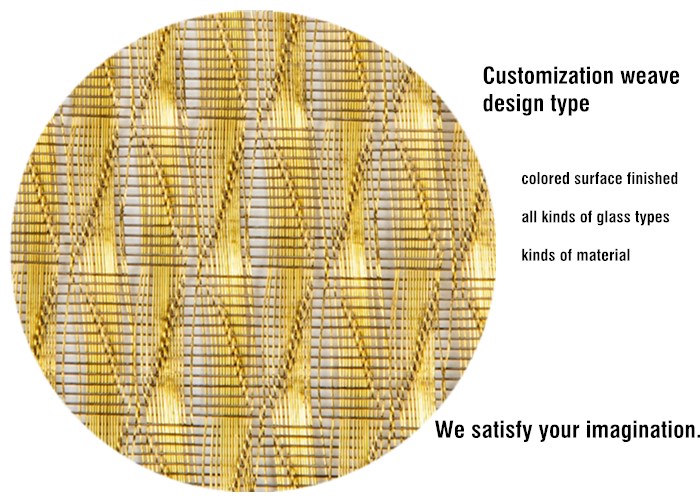 Customization weave design type

colored surface finished

all kinds of glass types

kinds of material

We satisfy your imagination.